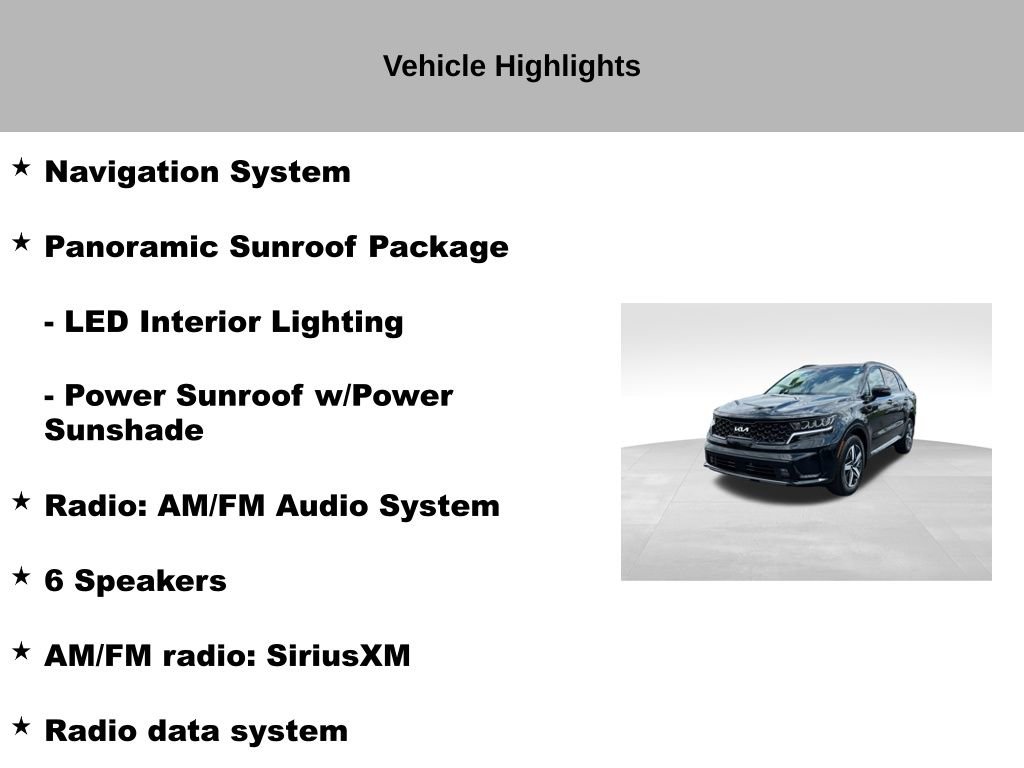 Vehicle Highlights

★ Navigation System

★ Panoramic Sunroof Package

- LED Interior Lighting

- Power Sunroof w/Power Sunshade

★ Radio: AM/FM Audio System

★ 6 Speakers

★ AM/FM radio: SiriusXM

★ Radio data system

KIA